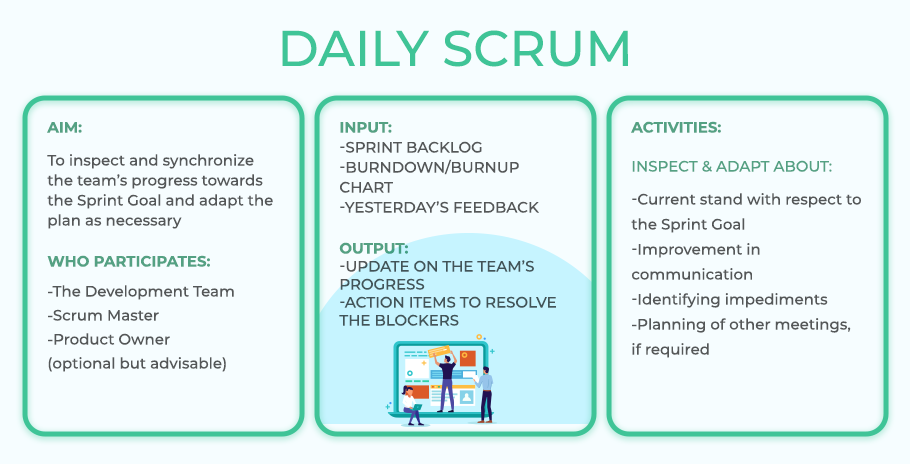 DAILY SCRUM

AIM:

To inspect and synchronize the team's progress towards the Sprint Goal and adapt the plan as necessary

WHO PARTICIPATES:

-The Development Team
-Scrum Master
-Product Owner
(optional but advisable)

INPUT:
-SPRINT BACKLOG
-BURNDOWN/BURNUP CHART
-YESTERDAY'S FEEDBACK

OUTPUT:
-UPDATE ON THE TEAM'S PROGRESS
-ACTION ITEMS TO RESOLVE THE BLOCKERS

ACTIVITIES:

INSPECT & ADAPT ABOUT:

-Current stand with respect to the Sprint Goal
-Improvement in communication
-Identifying impediments
-Planning of other meetings, if required